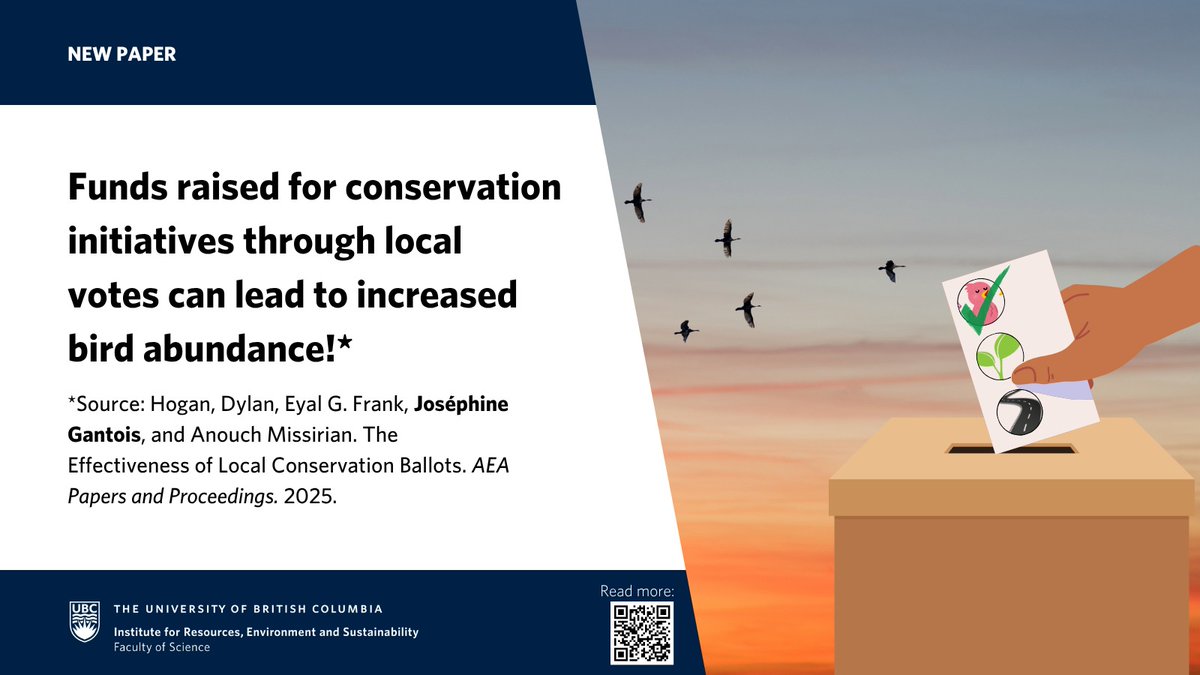 NEW PAPER

Funds raised for conservation initiatives through local votes can lead to increased bird abundance!*

*Source: Hogan, Dylan, Eyal G. Frank, Joséphine Gantois, and Anouch Missirian. The Effectiveness of Local Conservation Ballots. AEA Papers and Proceedings. 2025.

UBC THE UNIVERSITY OF BRITISH COLUMBIA
Institute for Resources, Environment and Sustainability
Faculty of Science

Read more: